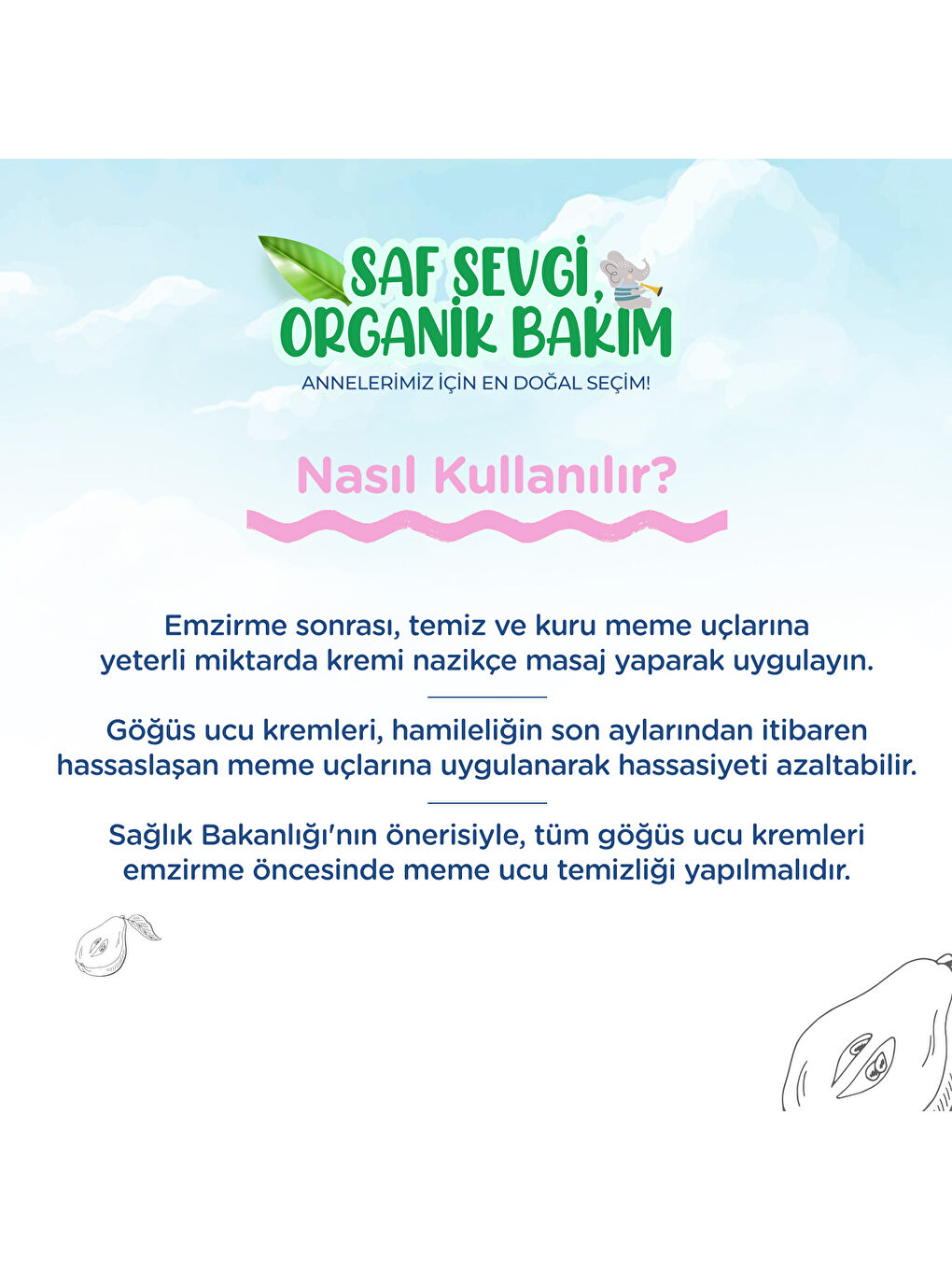 SAF SEVGİ, ORGANİK BAKIM

ANNELERİMİZ İÇİN EN DOĞAL SEÇİM!

Nasıl Kullanılır?

Emzirme sonrası, temiz ve kuru meme uçlarına yeterli miktarda kremi nazikçe masaj yaparak uygulayın.

Göğüs ucu kremleri, hamileliğin son aylarından itibaren hassaslaşan meme uçlarına uygulanarak hassasiyeti azaltabilir.

Sağlık Bakanlığı'nın önerisiyle, tüm göğüs ucu kremleri emzirme öncesinde meme ucu temizliği yapılmalıdır.